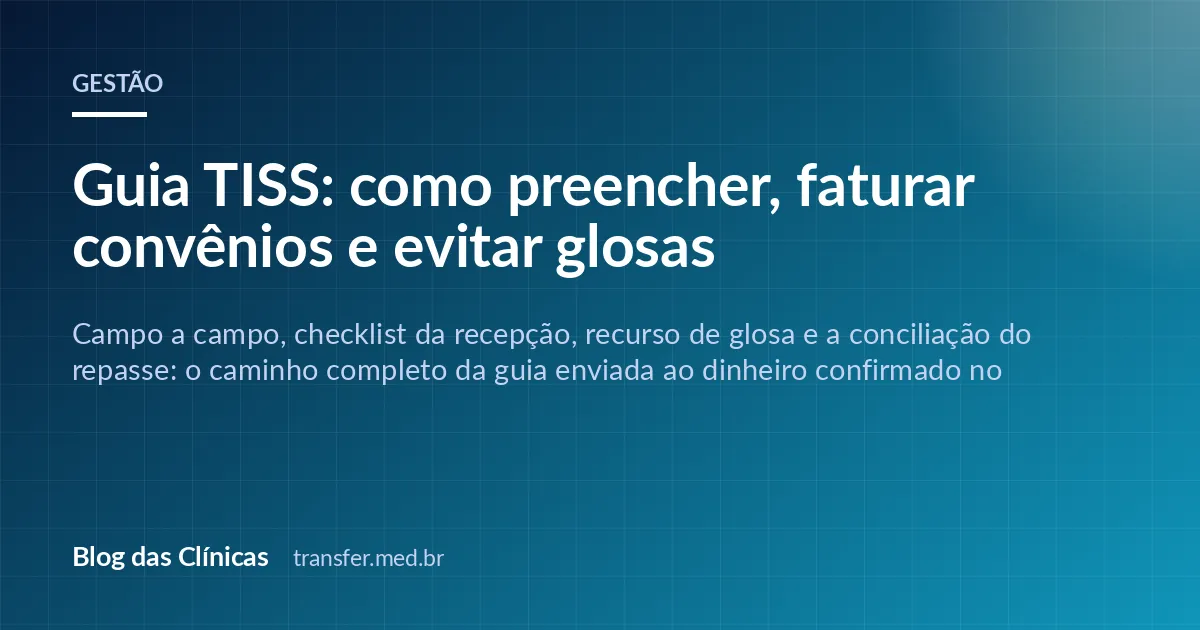 GESTÃO

Guia TISS: como preencher, faturar convênios e evitar glosas

Campo a campo, checklist da recepção, recurso de glosa e a conciliação do repasse: o caminho completo da guia enviada ao dinheiro confirmado no

Blog das Clínicas transfer.med.br